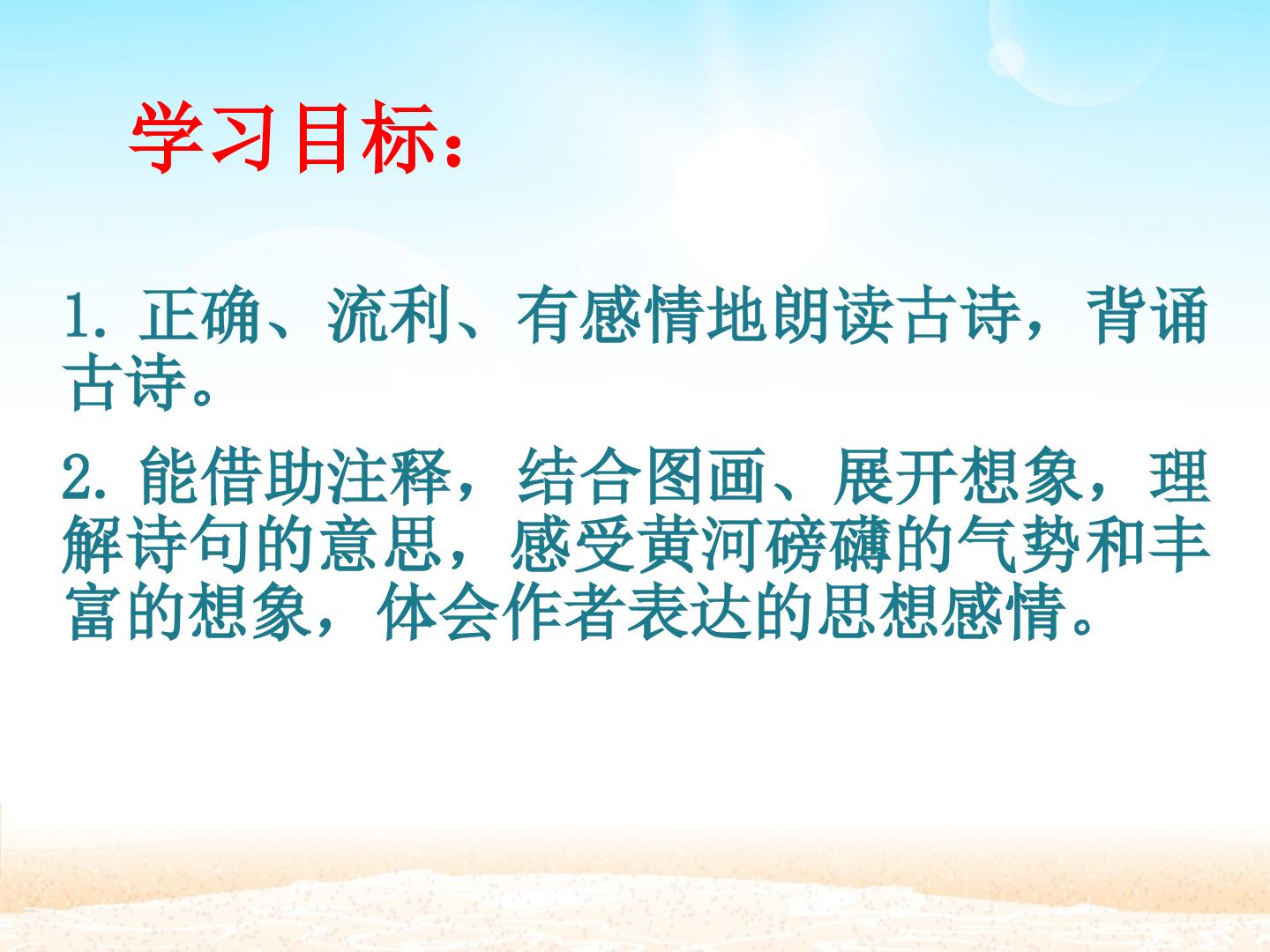 学习目标：

1. 正确、流利、有感情地朗读古诗，背诵古诗。

2. 能借助注释，结合图画、展开想象，理解诗句的意思，感受黄河磅礴的气势和丰富的想象，体会作者表达的思想感情。